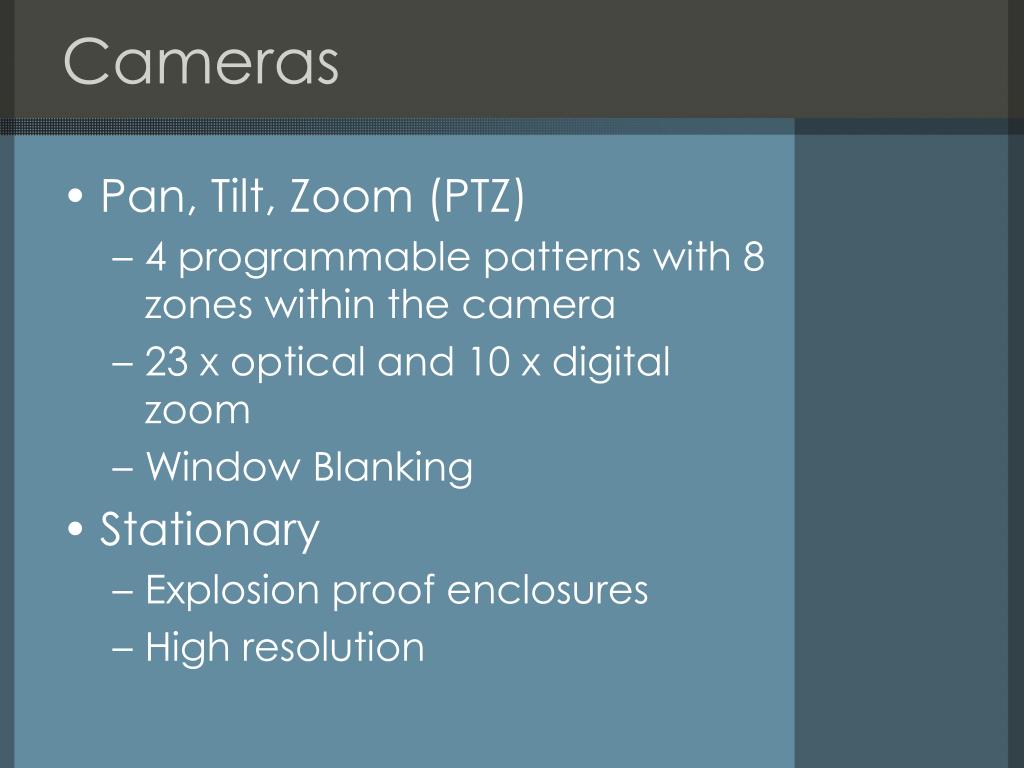 Cameras

• Pan, Tilt, Zoom (PTZ)
– 4 programmable patterns with 8 zones within the camera
– 23 x optical and 10 x digital zoom
– Window Blanking
• Stationary
– Explosion proof enclosures
– High resolution